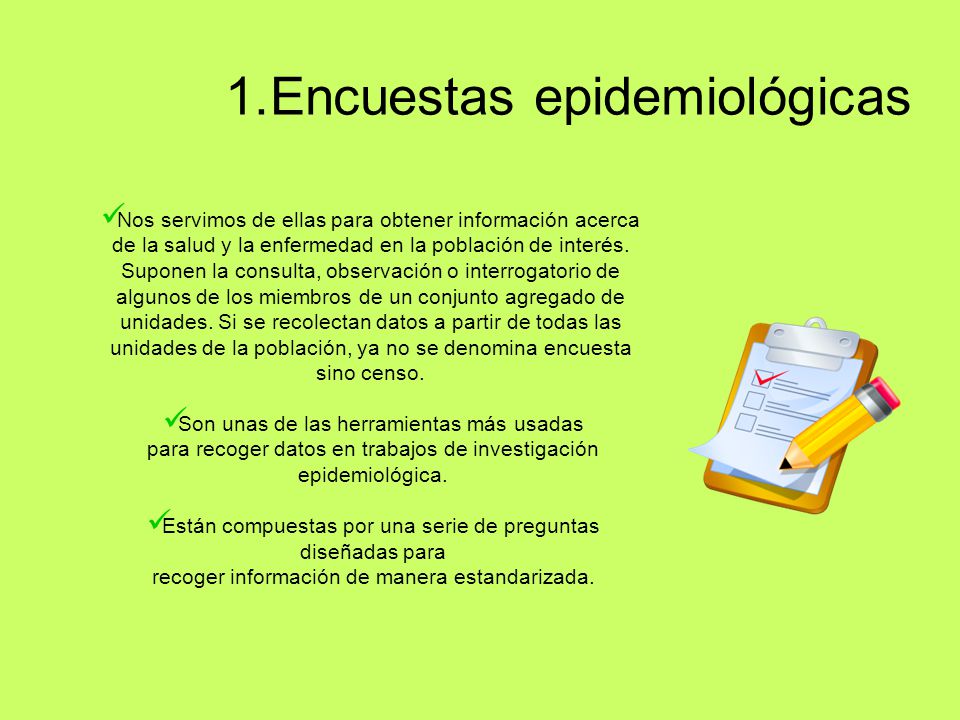 1.Encuestas epidemiológicas

✓Nos servimos de ellas para obtener información acerca de la salud y la enfermedad en la población de interés. Suponen la consulta, observación o interrogatorio de algunos de los miembros de un conjunto agregado de unidades. Si se recolectan datos a partir de todas las unidades de la población, ya no se denomina encuesta sino censo.

✓Son unas de las herramientas más usadas para recoger datos en trabajos de investigación epidemiológica.

✓Están compuestas por una serie de preguntas diseñadas para recoger información de manera estandarizada.